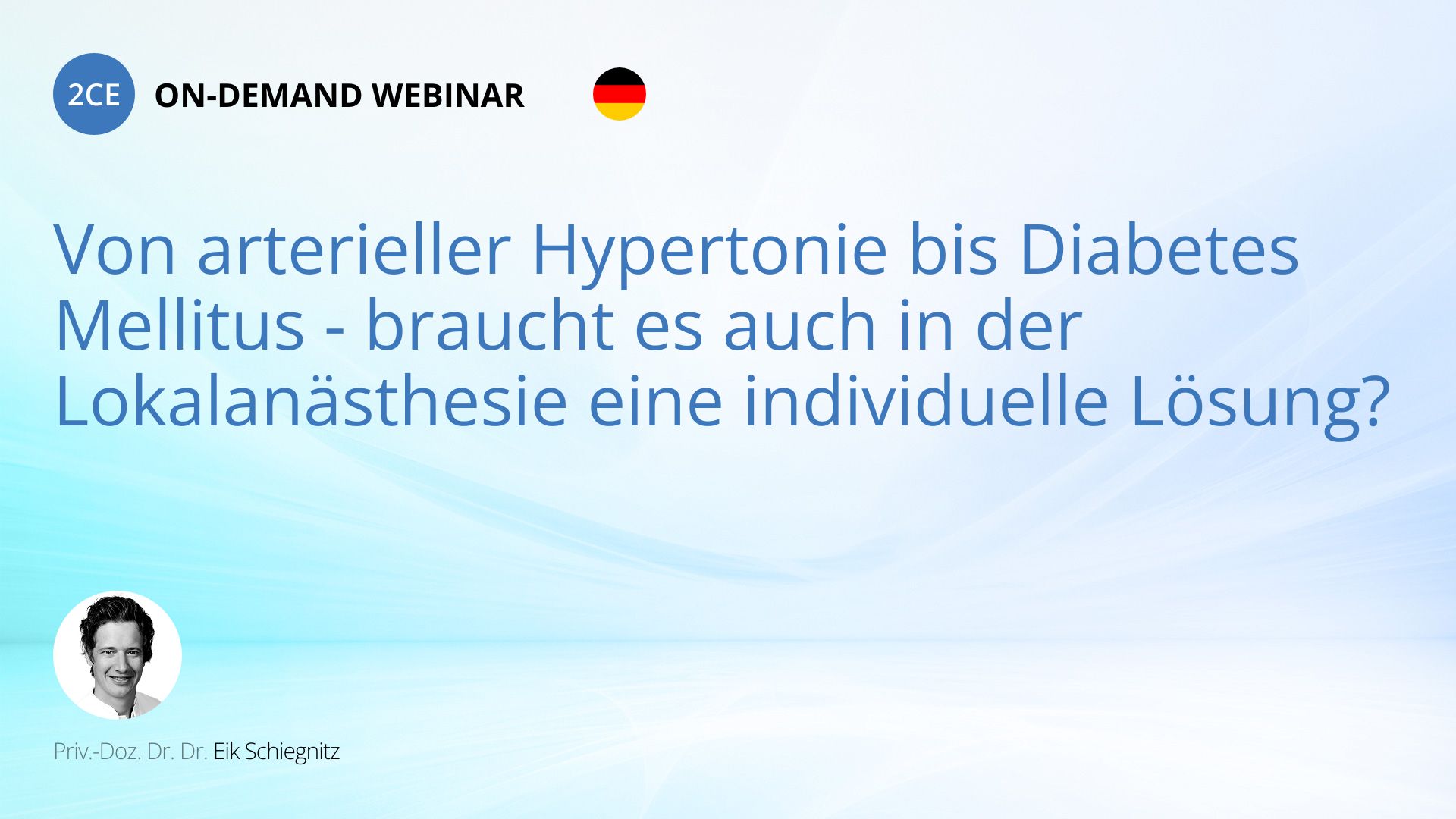 2CE ON-DEMAND WEBINAR

Von arterieller Hypertonie bis Diabetes Mellitus - braucht es auch in der Lokalanästhesie eine individuelle Lösung?

Priv.-Doz. Dr. Dr. Eik Schiegnitz